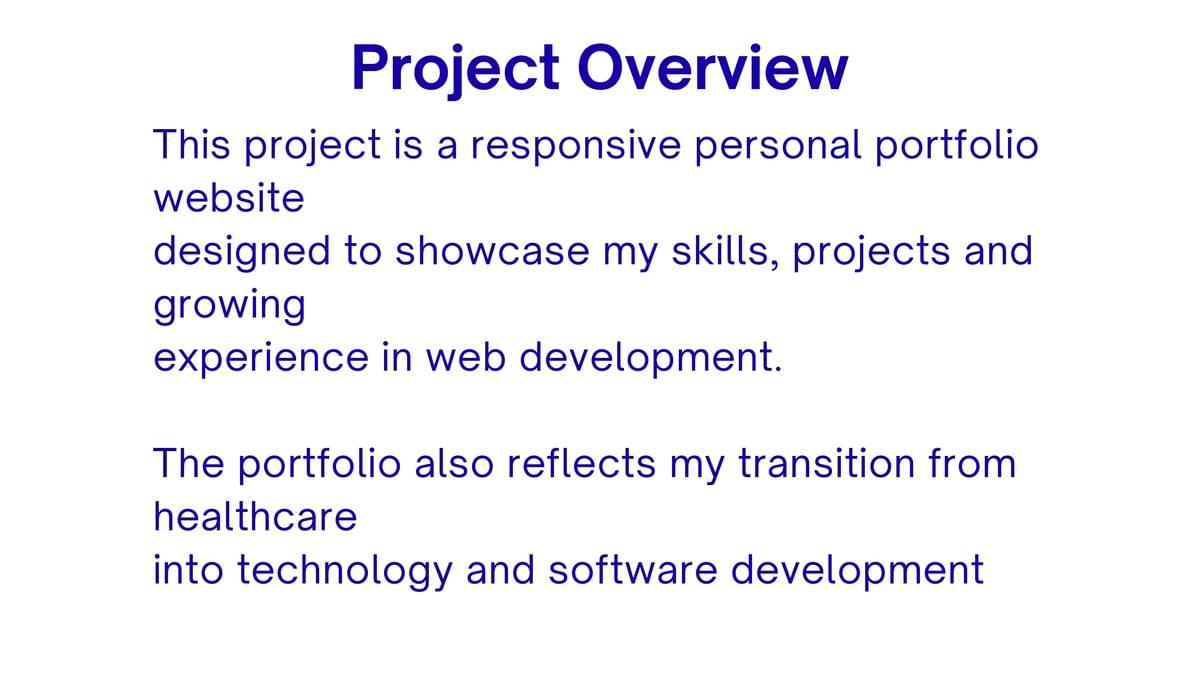 Project Overview

This project is a responsive personal portfolio website designed to showcase my skills, projects and growing experience in web development.

The portfolio also reflects my transition from healthcare into technology and software development